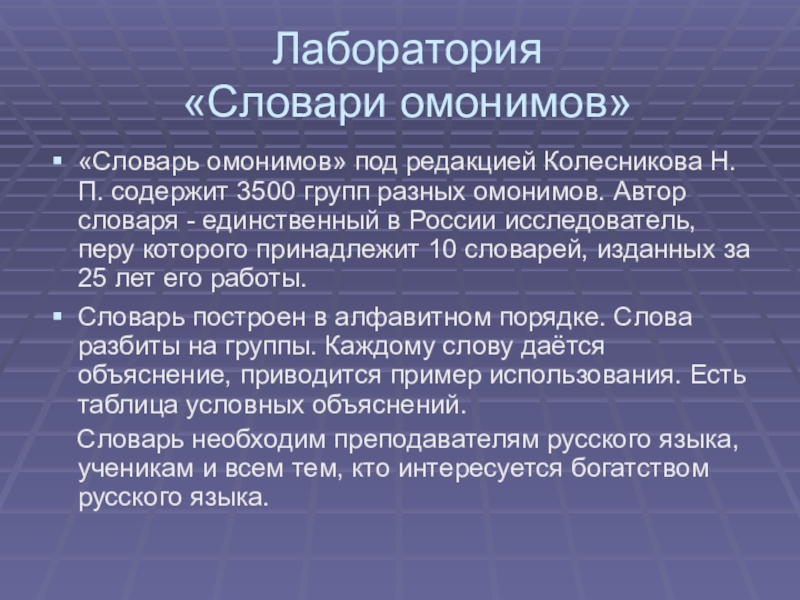 Лаборатория
«Словари омонимов»

▪ «Словарь омонимов» под редакцией Колесникова Н. П. содержит 3500 групп разных омонимов. Автор словаря - единственный в России исследователь, перу которого принадлежит 10 словарей, изданных за 25 лет его работы.

▪ Словарь построен в алфавитном порядке. Слова разбиты на группы. Каждому слову даётся объяснение, приводится пример использования. Есть таблица условных объяснений.

Словарь необходим преподавателям русского языка, ученикам и всем тем, кто интересуется богатством русского языка.